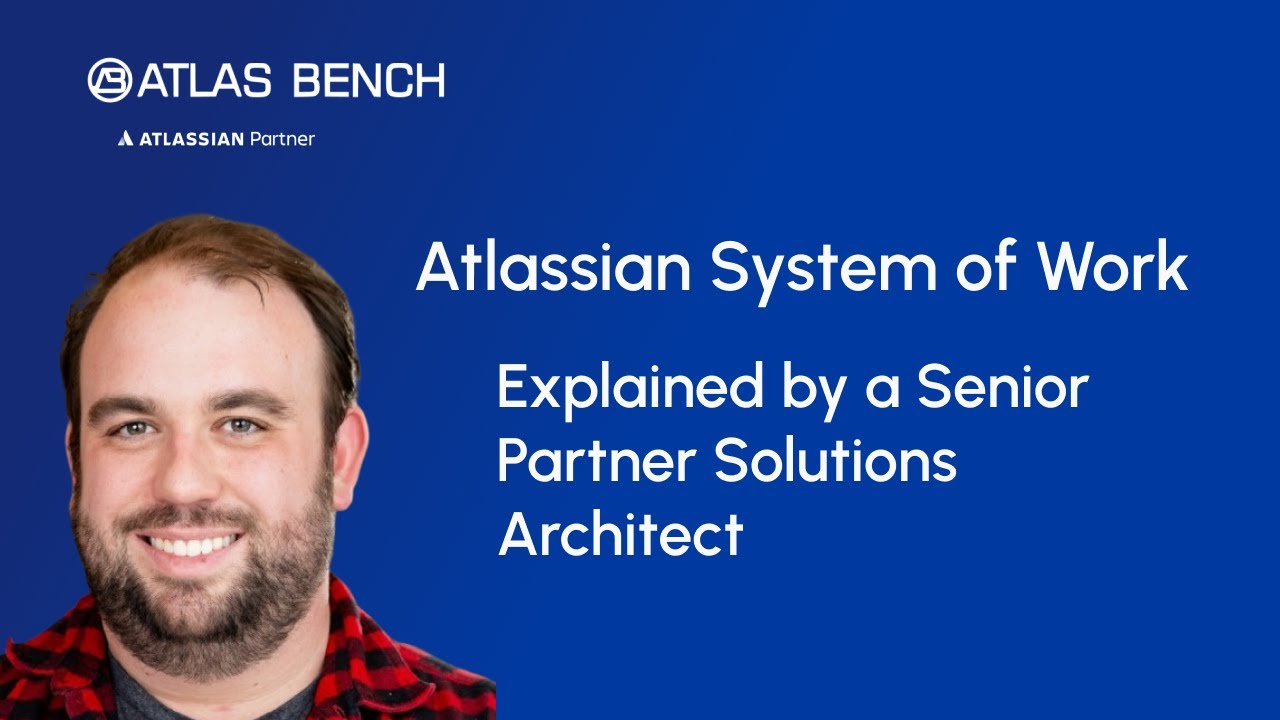 ATLAS BENCH

ATLASSIAN Partner

Atlassian System of Work

Explained by a Senior Partner Solutions Architect